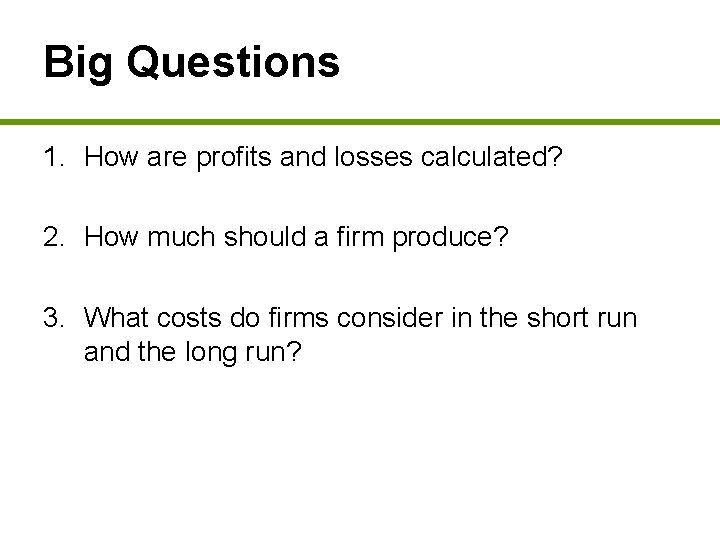 Big Questions

1. How are profits and losses calculated?

2. How much should a firm produce?

3. What costs do firms consider in the short run and the long run?